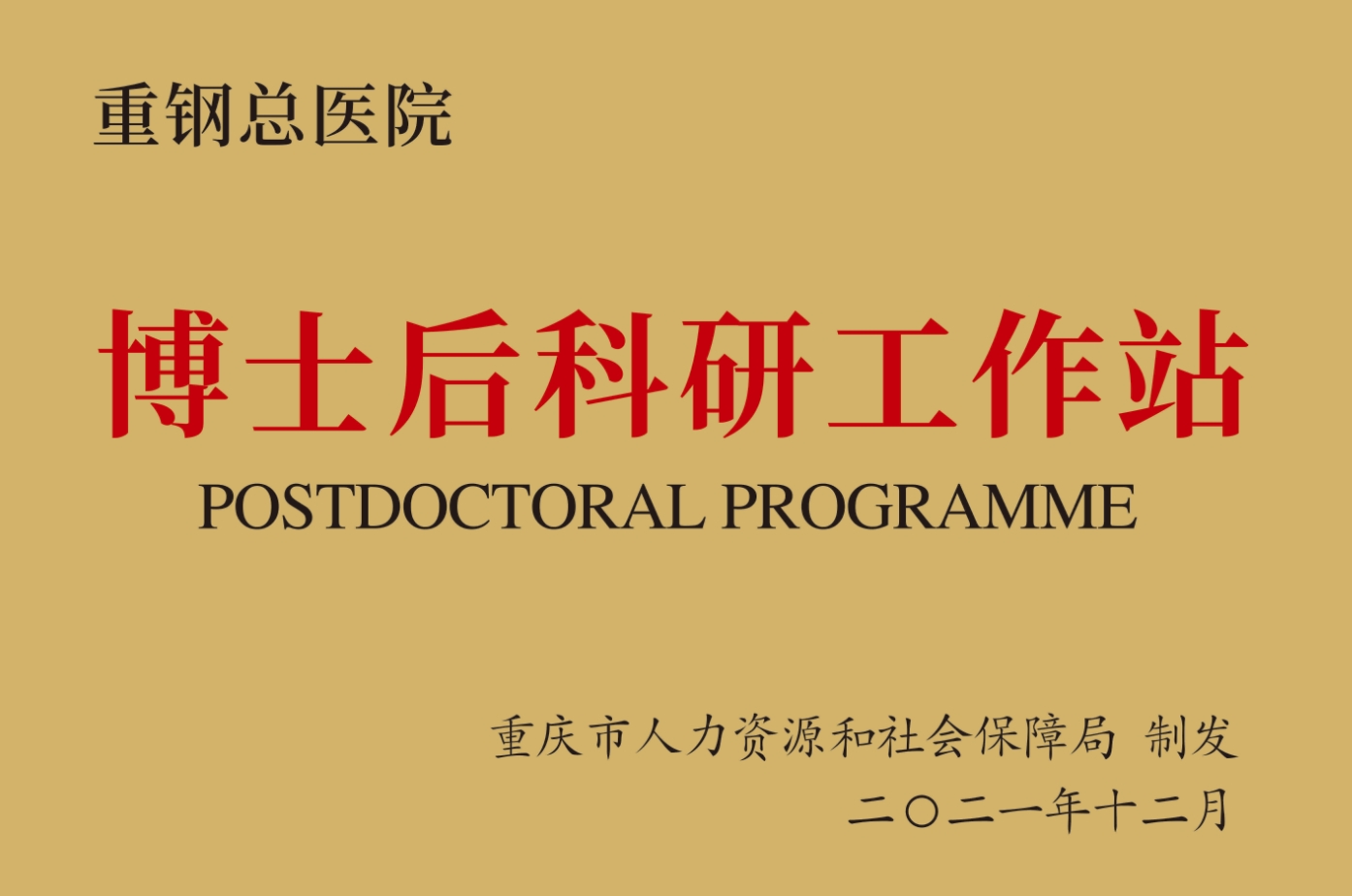 重钢总医院

博士后科研工作站

POSTDOCTORAL PROGRAMME

重庆市人力资源和社会保障局 制发

二〇二一年十二月